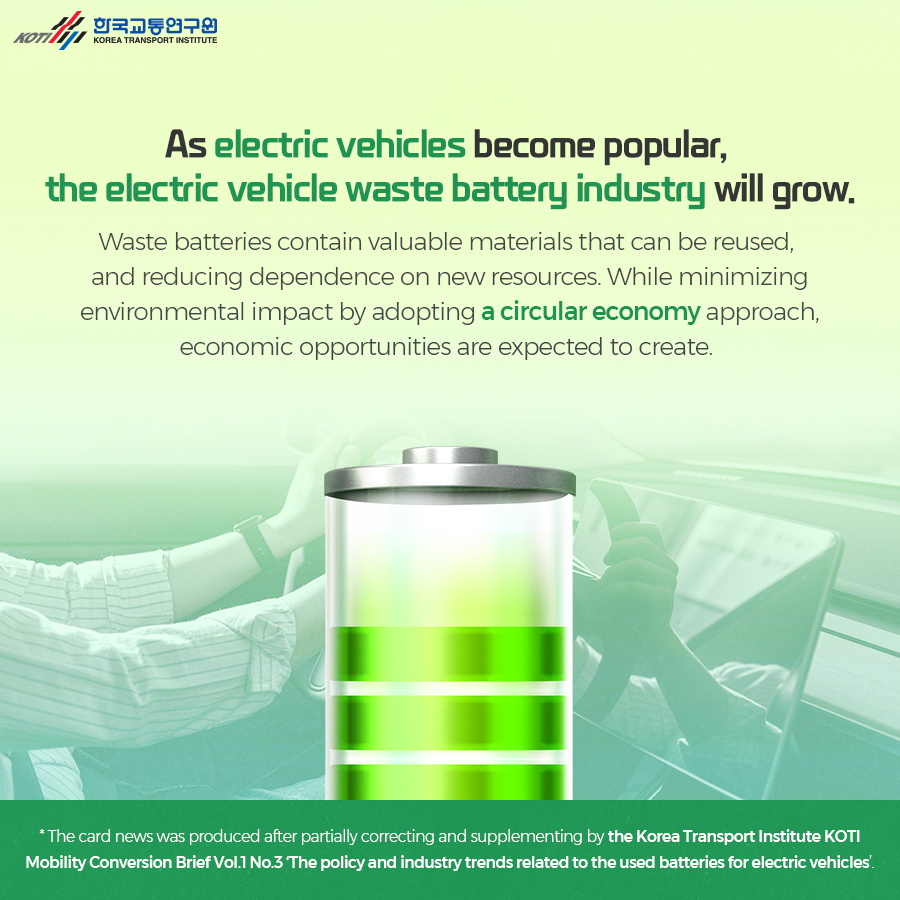 KOTI 한국교통연구원 KOREA TRANSPORT INSTITUTE

As electric vehicles become popular, the electric vehicle waste battery industry will grow.

Waste batteries contain valuable materials that can be reused, and reducing dependence on new resources. While minimizing environmental impact by adopting a circular economy approach, economic opportunities are expected to create.

* The card news was produced after partially correcting and supplementing by the Korea Transport Institute KOTI Mobility Conversion Brief Vol.1 No.3 'The policy and industry trends related to the used batteries for electric vehicles'.